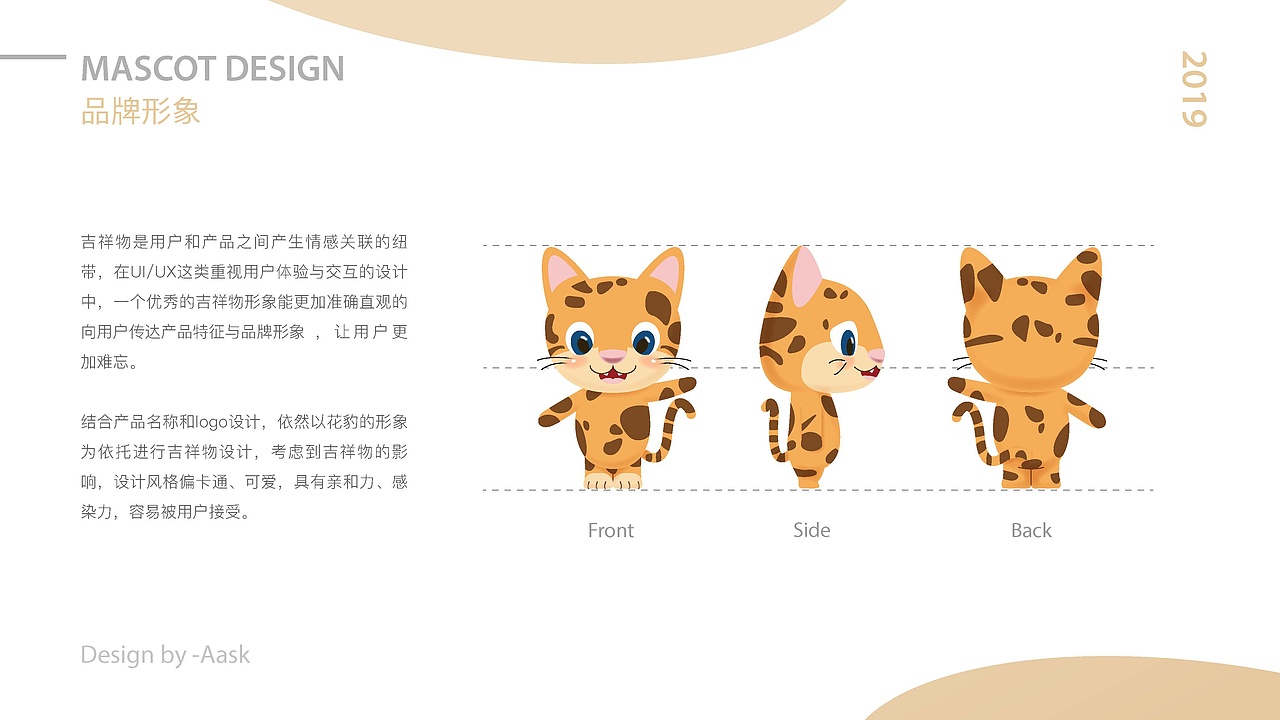 MASCOT DESIGN
品牌形象

2019

吉祥物是用户和产品之间产生情感关联的纽带，在UI/UX这类重视用户体验与交互的设计中，一个优秀的吉祥物形象能更加准确直观的向用户传达产品特征与品牌形象 ， 让用户更加难忘。

结合产品名称和logo设计，依然以花豹的形象为依托进行吉祥物设计，考虑到吉祥物的影响，设计风格偏卡通、可爱，具有亲和力、感染力，容易被用户接受。

Front

Side

Back

Design by -Aask